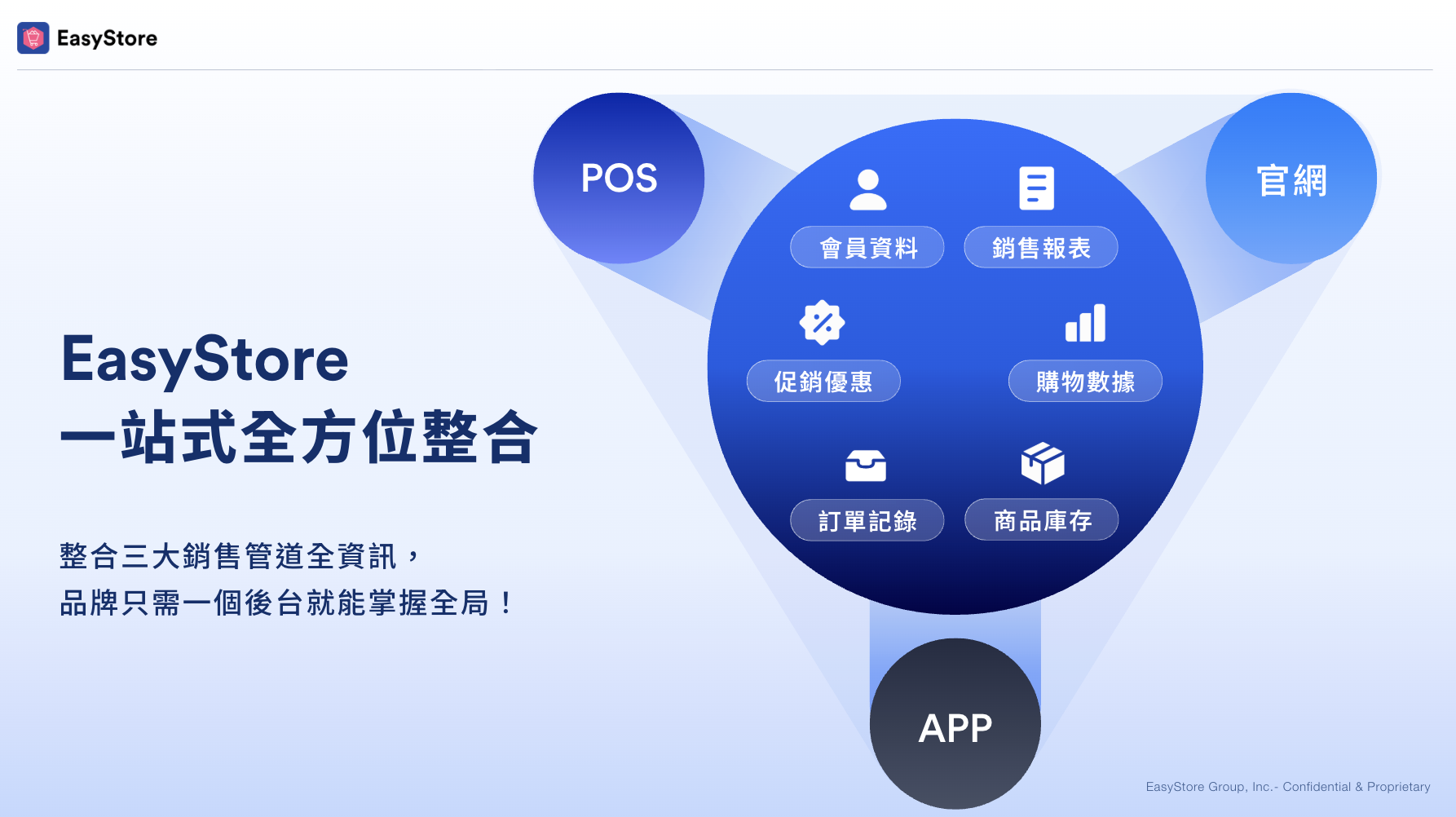 EasyStore

EasyStore
一站式全方位整合

整合三大銷售管道全資訊，
品牌只需一個後台就能掌握全局！

POS

官網

會員資料

銷售報表

促銷優惠

購物數據

訂單記錄

商品庫存

APP

EasyStore Group, Inc.- Confidential & Proprietary